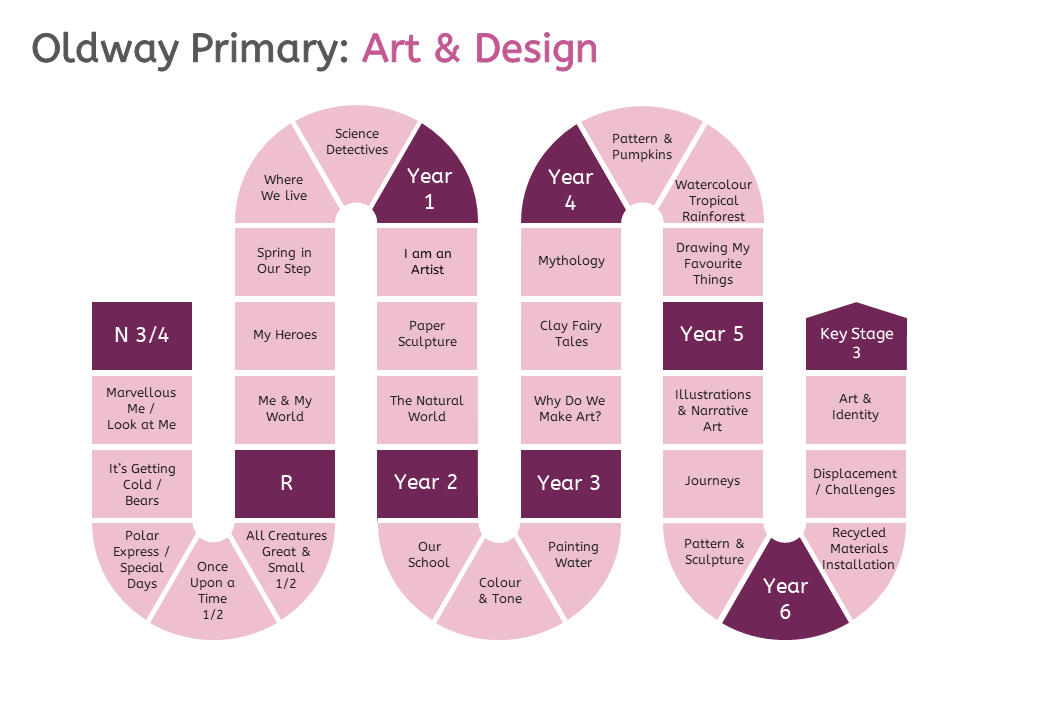 Oldway Primary: Art & Design

N 3/4

Marvellous Me / Look at Me

It's Getting Cold / Bears

Polar Express / Special Days

Once Upon a Time 1/2

All Creatures Great & Small 1/2

R

Me & My World

My Heroes

Spring in Our Step

Where We live

Science Detectives

Year 1

I am an Artist

Paper Sculpture

The Natural World

Year 2

Our School

Colour & Tone

Painting Water

Year 3

Why Do We Make Art?

Clay Fairy Tales

Mythology

Year 4

Pattern & Pumpkins

Watercolour Tropical Rainforest

Drawing My Favourite Things

Year 5

Illustrations & Narrative Art

Journeys

Pattern & Sculpture

Year 6

Recycled Materials Installation

Displacement / Challenges

Art & Identity

Key Stage 3